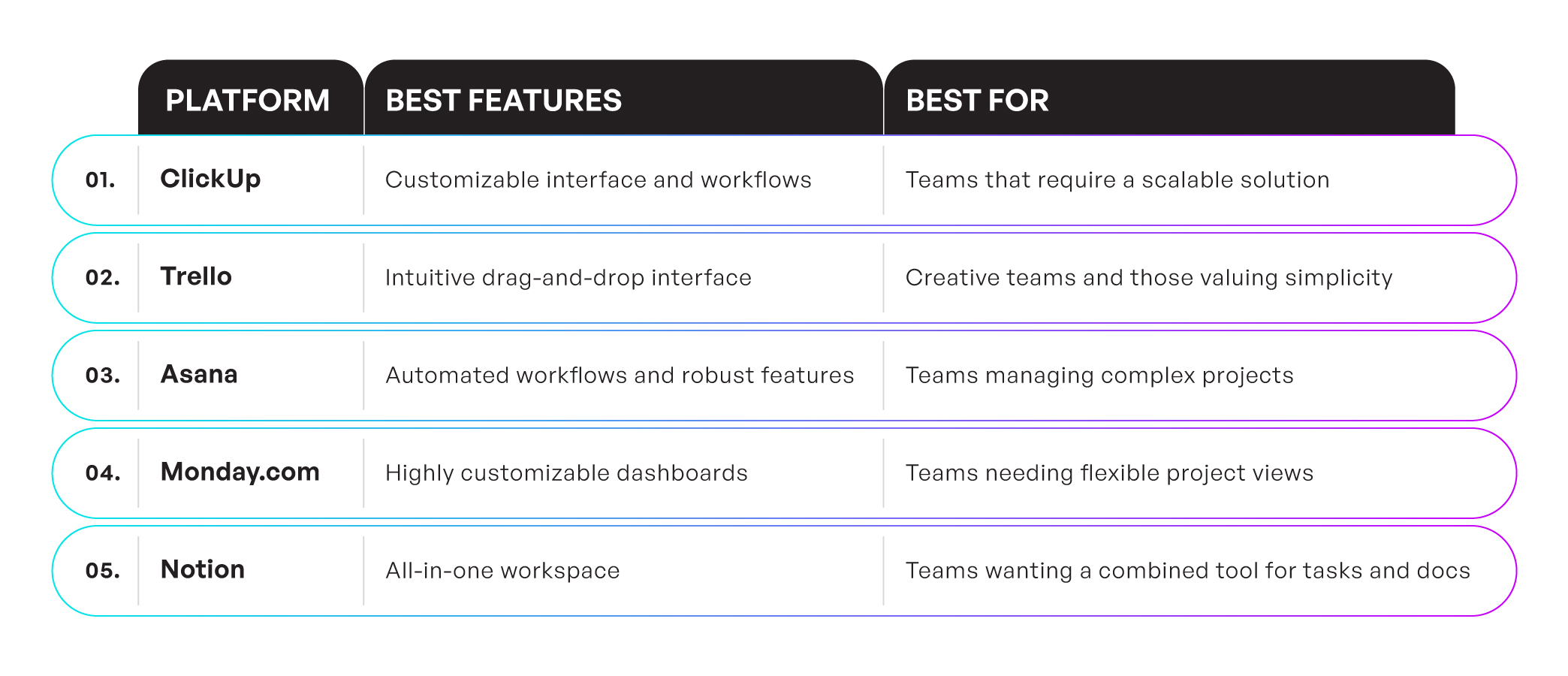 | | PLATFORM | BEST FEATURES | BEST FOR |
|---|---|---|---|
| 01. | ClickUp | Customizable interface and workflows | Teams that require a scalable solution |
| 02. | Trello | Intuitive drag-and-drop interface | Creative teams and those valuing simplicity |
| 03. | Asana | Automated workflows and robust features | Teams managing complex projects |
| 04. | Monday.com | Highly customizable dashboards | Teams needing flexible project views |
| 05. | Notion | All-in-one workspace | Teams wanting a combined tool for tasks and docs |